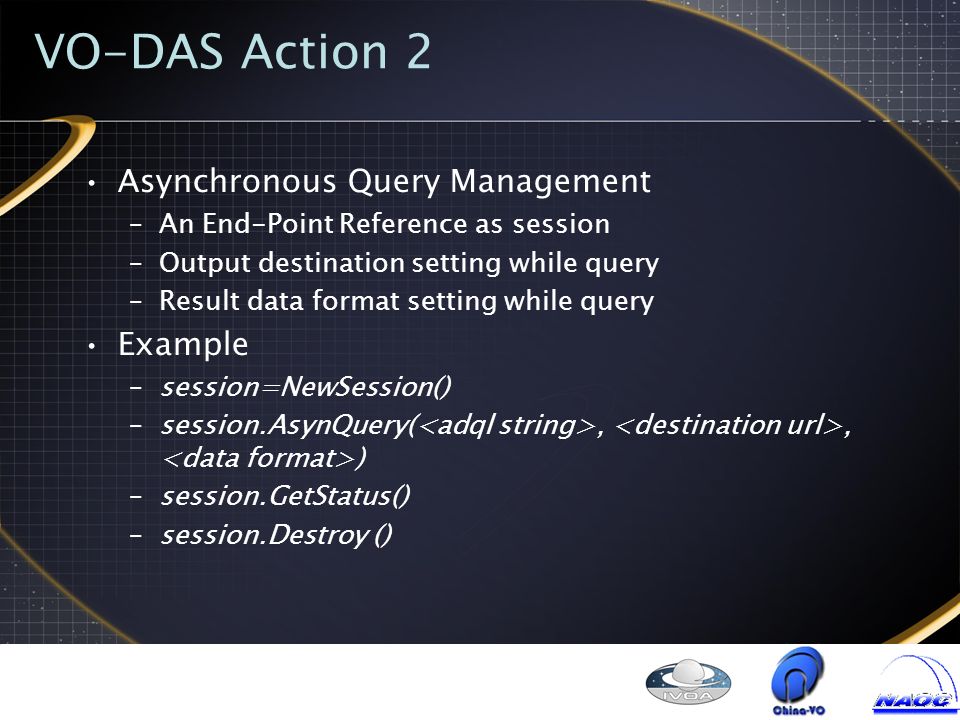 VO-DAS Action 2

• Asynchronous Query Management
– An End-Point Reference as session
– Output destination setting while query
– Result data format setting while query

• Example
– session=NewSession()
– session.AsynQuery(<adql string>, <destination url>, <data format>)
– session.GetStatus()
– session.Destroy ()

IVOA

China-VO

NAOC